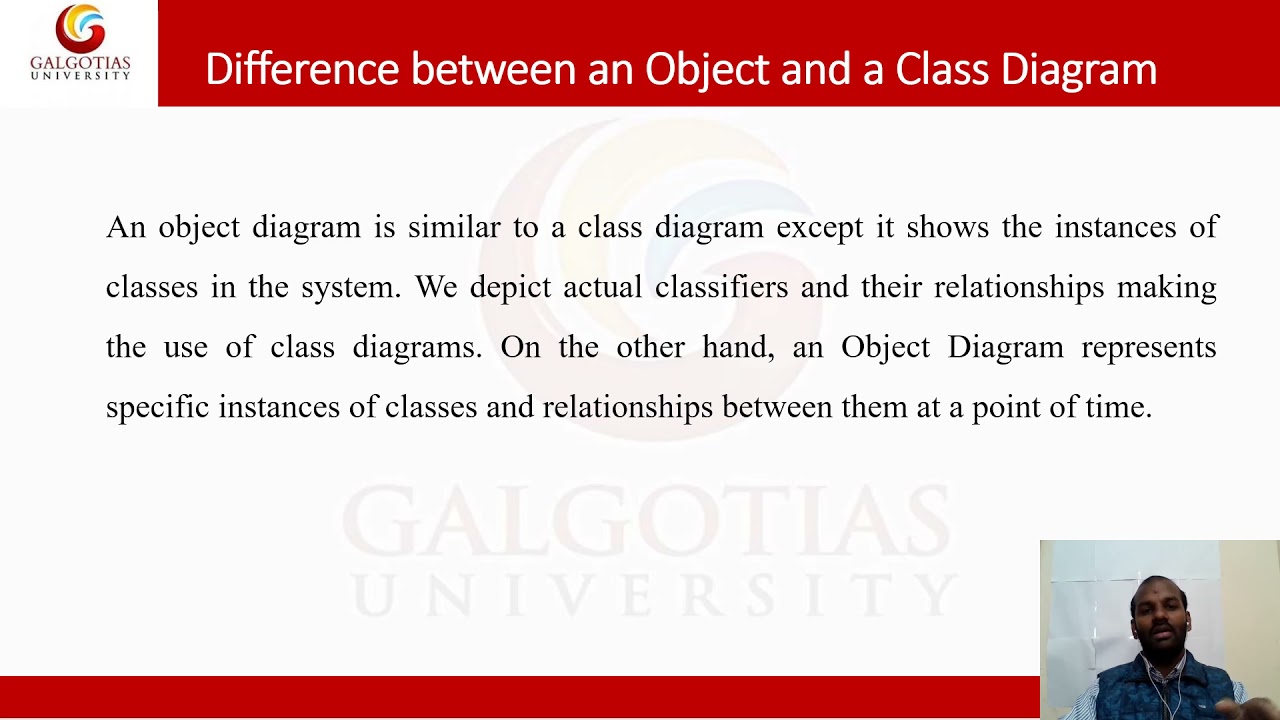 GALGOTIAS UNIVERSITY

Difference between an Object and a Class Diagram

An object diagram is similar to a class diagram except it shows the instances of classes in the system. We depict actual classifiers and their relationships making the use of class diagrams. On the other hand, an Object Diagram represents specific instances of classes and relationships between them at a point of time.

GALGOTIAS UNIVERSITY